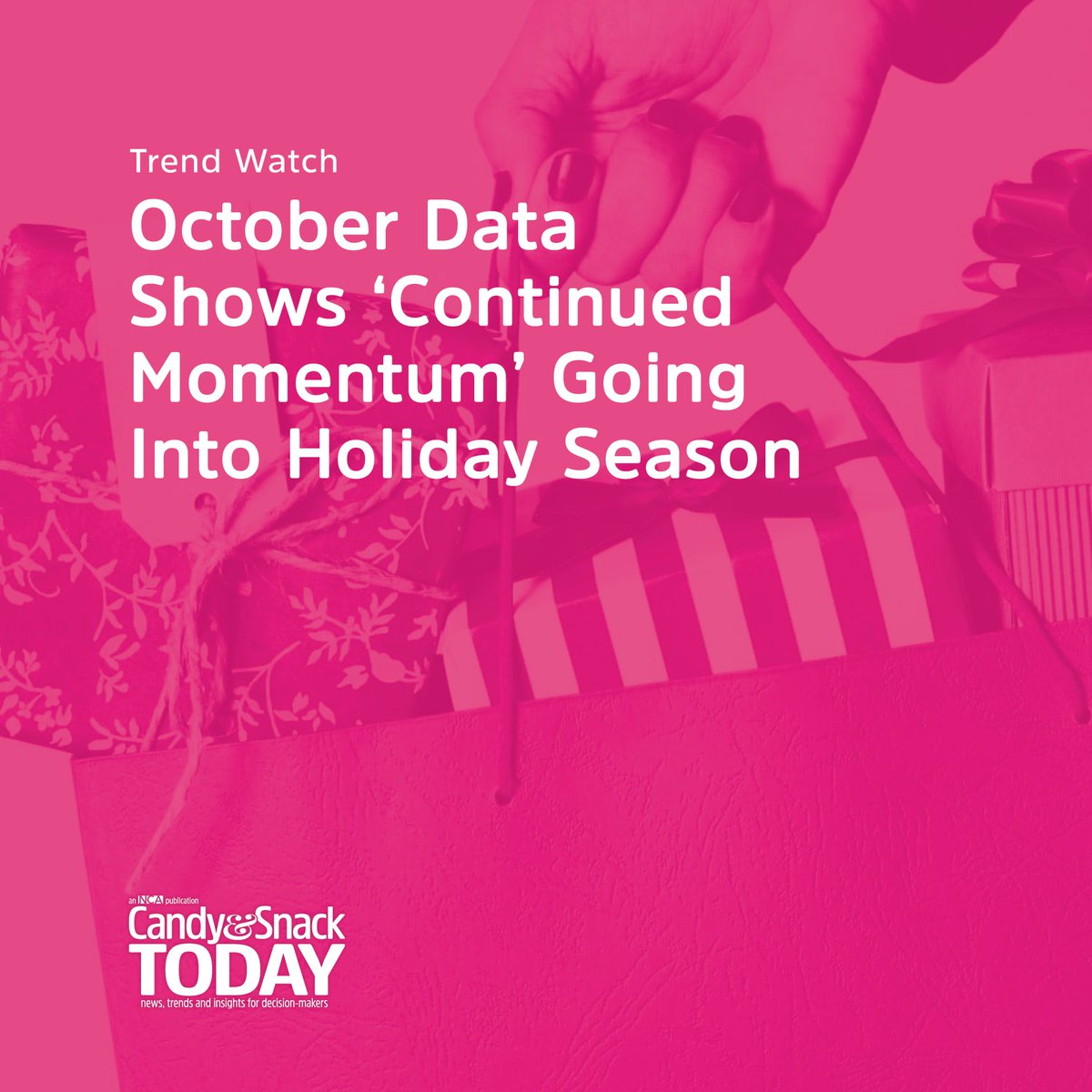 Trend Watch

October Data Shows ‘Continued Momentum’ Going Into Holiday Season

an NCA publication

Candy&Snack TODAY

news, trends and insights for decision-makers